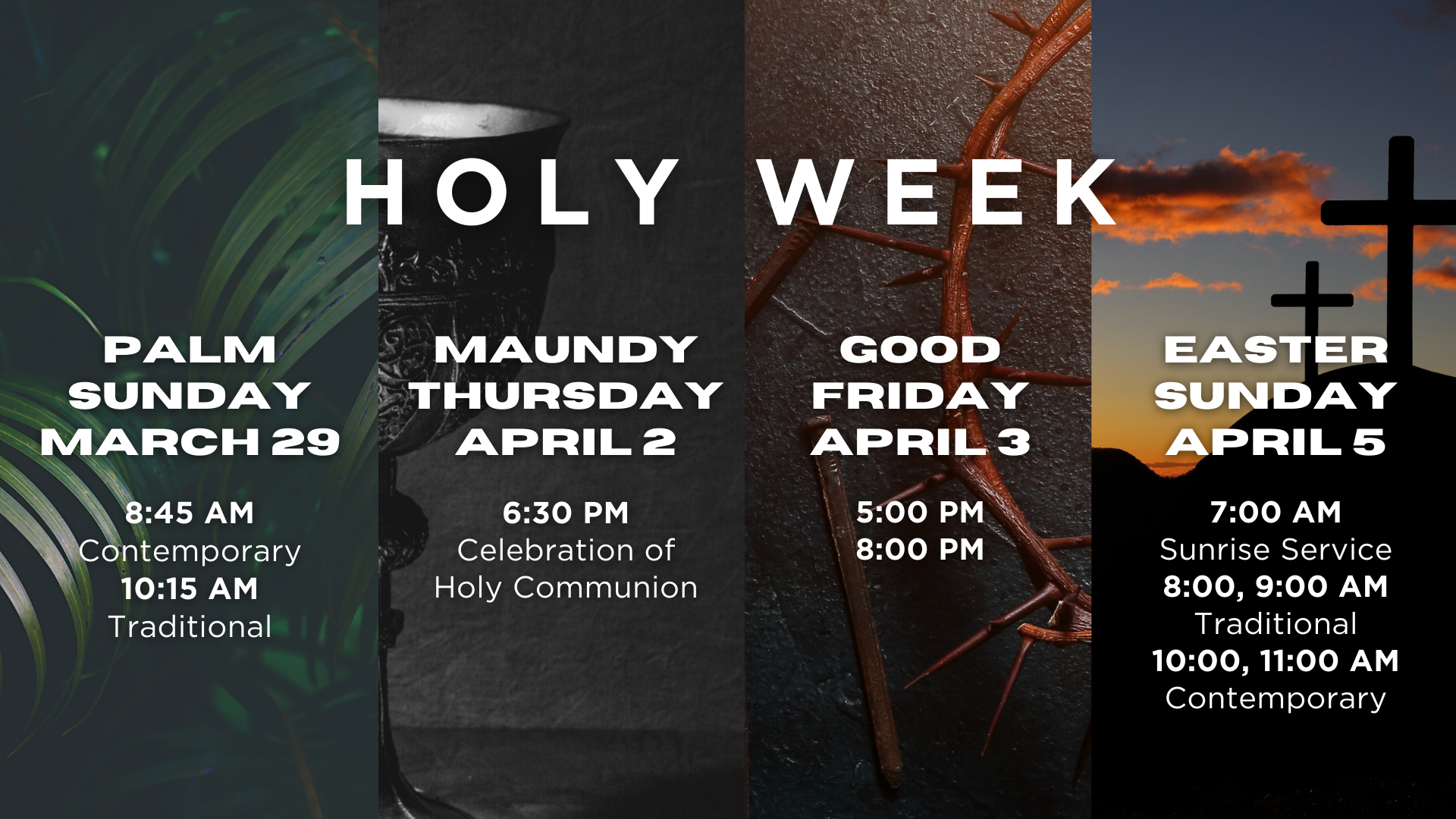 HOLY WEEK

PALM SUNDAY MARCH 29

8:45 AM
Contemporary
10:15 AM
Traditional

MAUNDY THURSDAY APRIL 2

6:30 PM
Celebration of Holy Communion

GOOD FRIDAY APRIL 3

5:00 PM
8:00 PM

EASTER SUNDAY APRIL 5

7:00 AM
Sunrise Service
8:00, 9:00 AM
Traditional
10:00, 11:00 AM
Contemporary